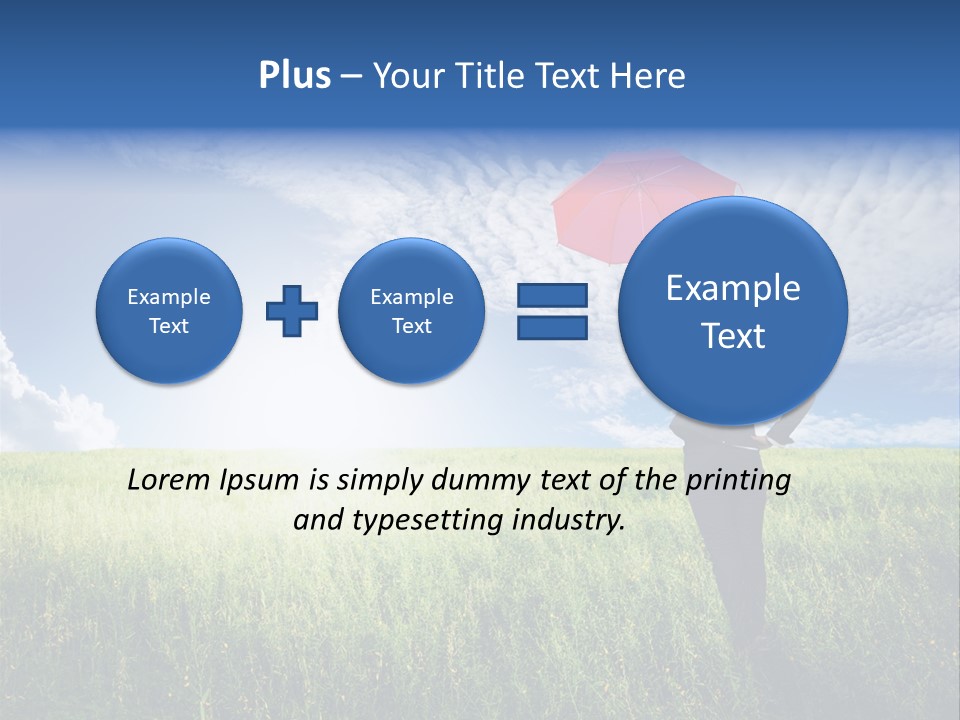 Plus – Your Title Text Here

Example Text

Example Text

Example Text

Lorem Ipsum is simply dummy text of the printing and typesetting industry.